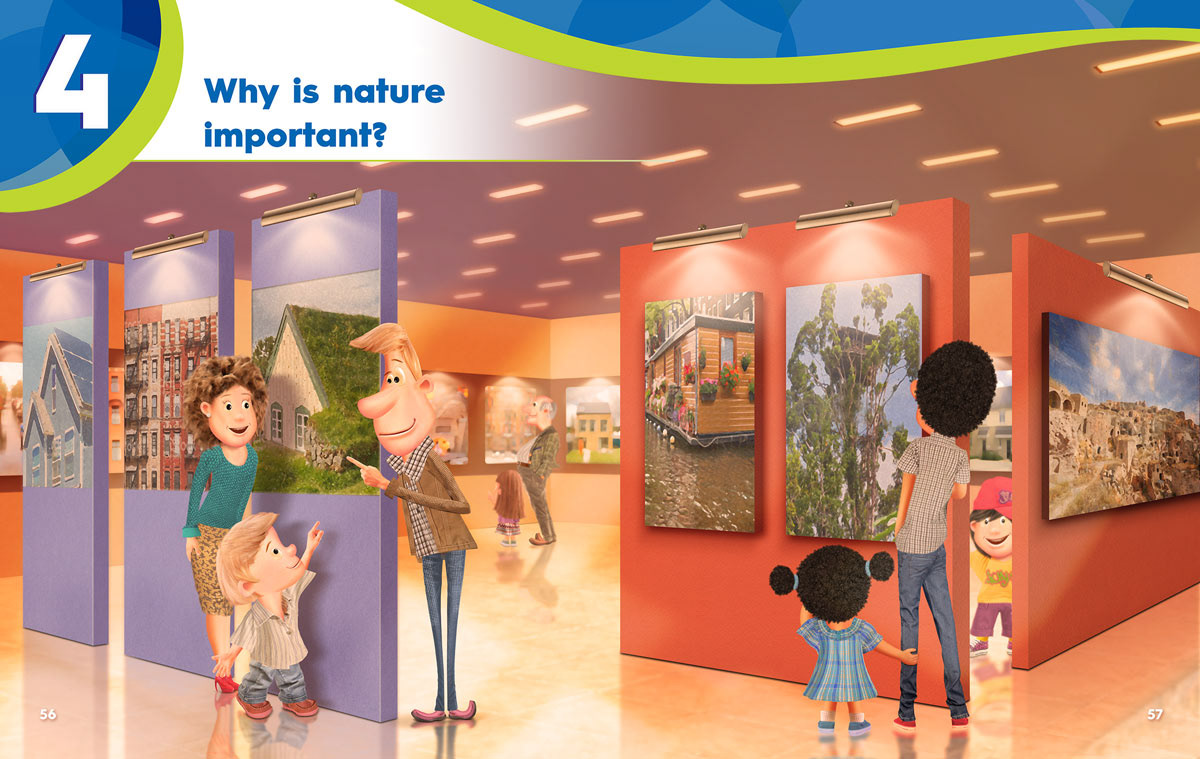 4

Why is nature important?

56

57